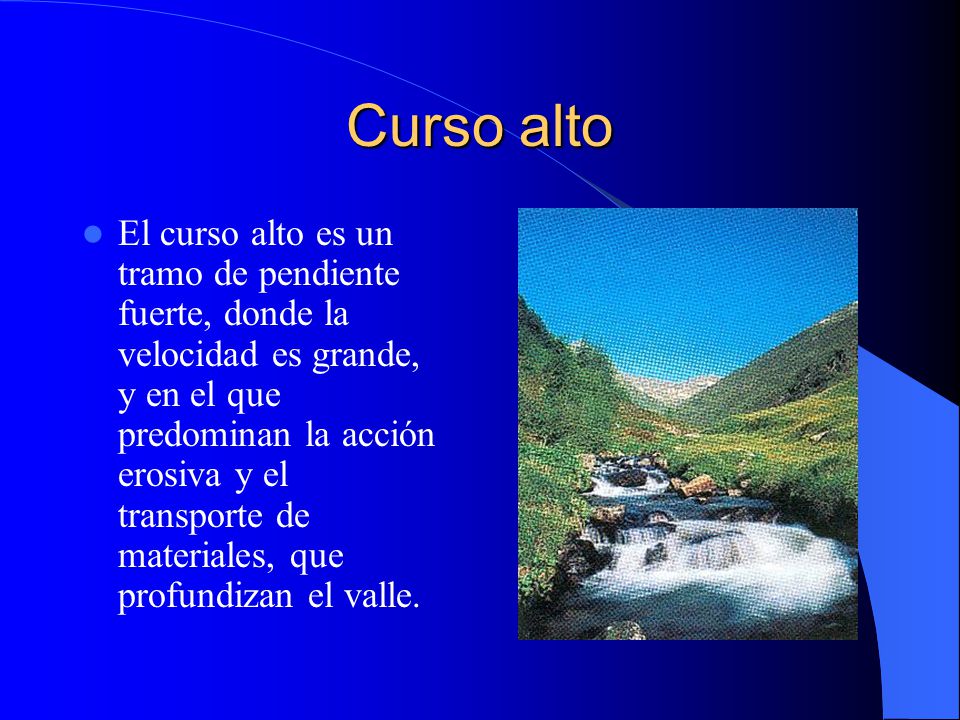 Curso alto

El curso alto es un tramo de pendiente fuerte, donde la velocidad es grande, y en el que predominan la acción erosiva y el transporte de materiales, que profundizan el valle.